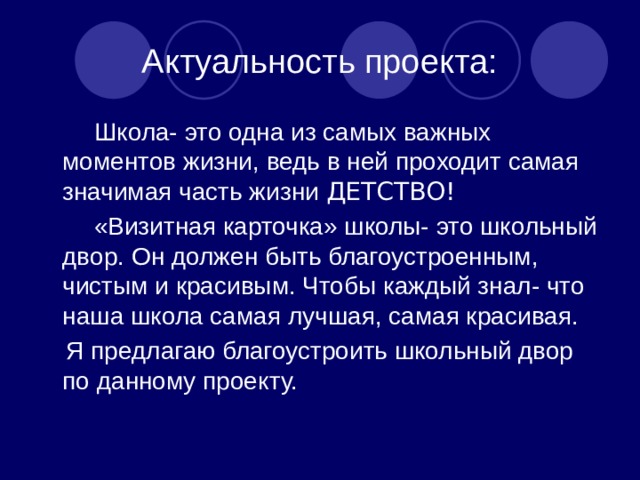 Актуальность проекта:

Школа- это одна из самых важных моментов жизни, ведь в ней проходит самая значимая часть жизни ДЕТСТВО!

«Визитная карточка» школы- это школьный двор. Он должен быть благоустроенным, чистым и красивым. Чтобы каждый знал- что наша школа самая лучшая, самая красивая.

Я предлагаю благоустроить школьный двор по данному проекту.